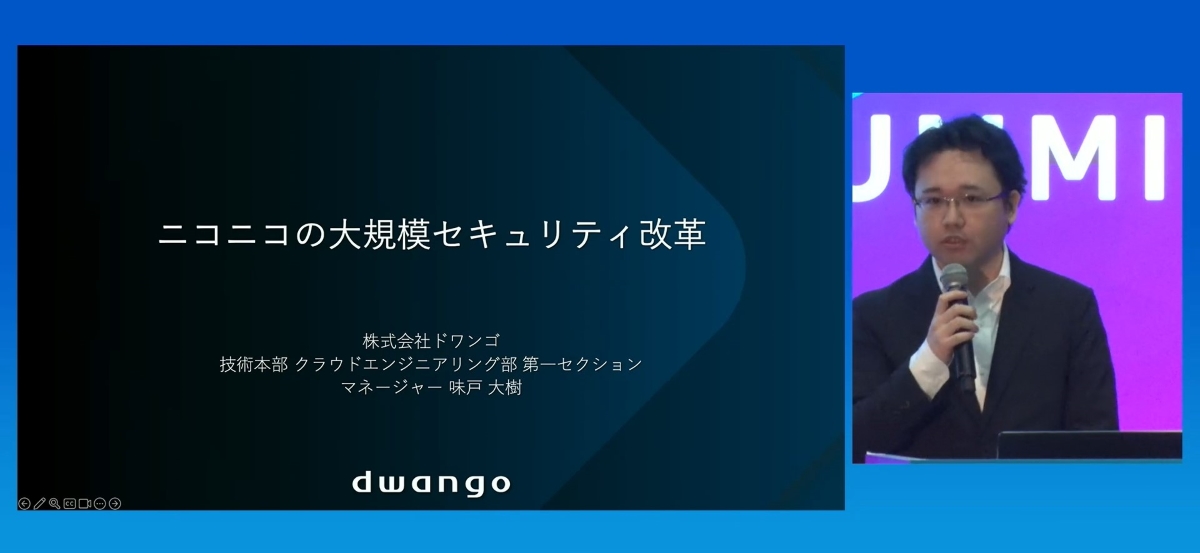 ニコニコの大規模セキュリティ改革

株式会社ドワンゴ
技術本部 クラウドエンジニアリング部 第一セクション
マネージャー 味戸 大樹

dwango

UMMI